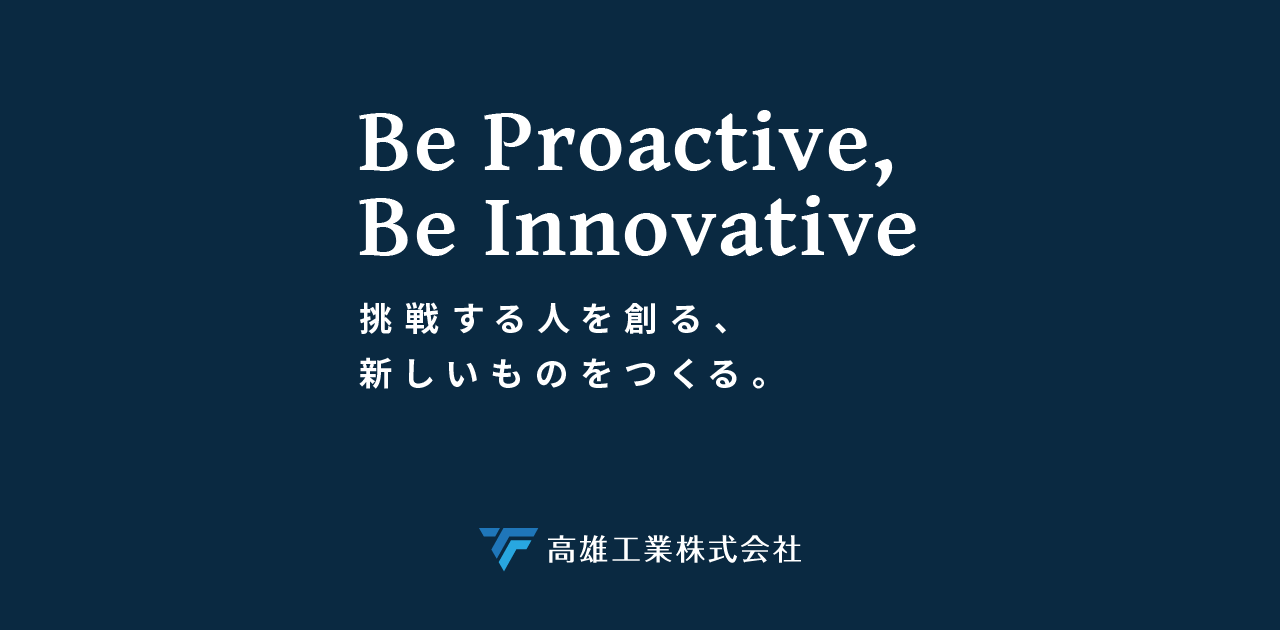 Be Proactive,
Be Innovative

挑戦する人を創る、
新しいものをつくる。

高雄工業株式会社